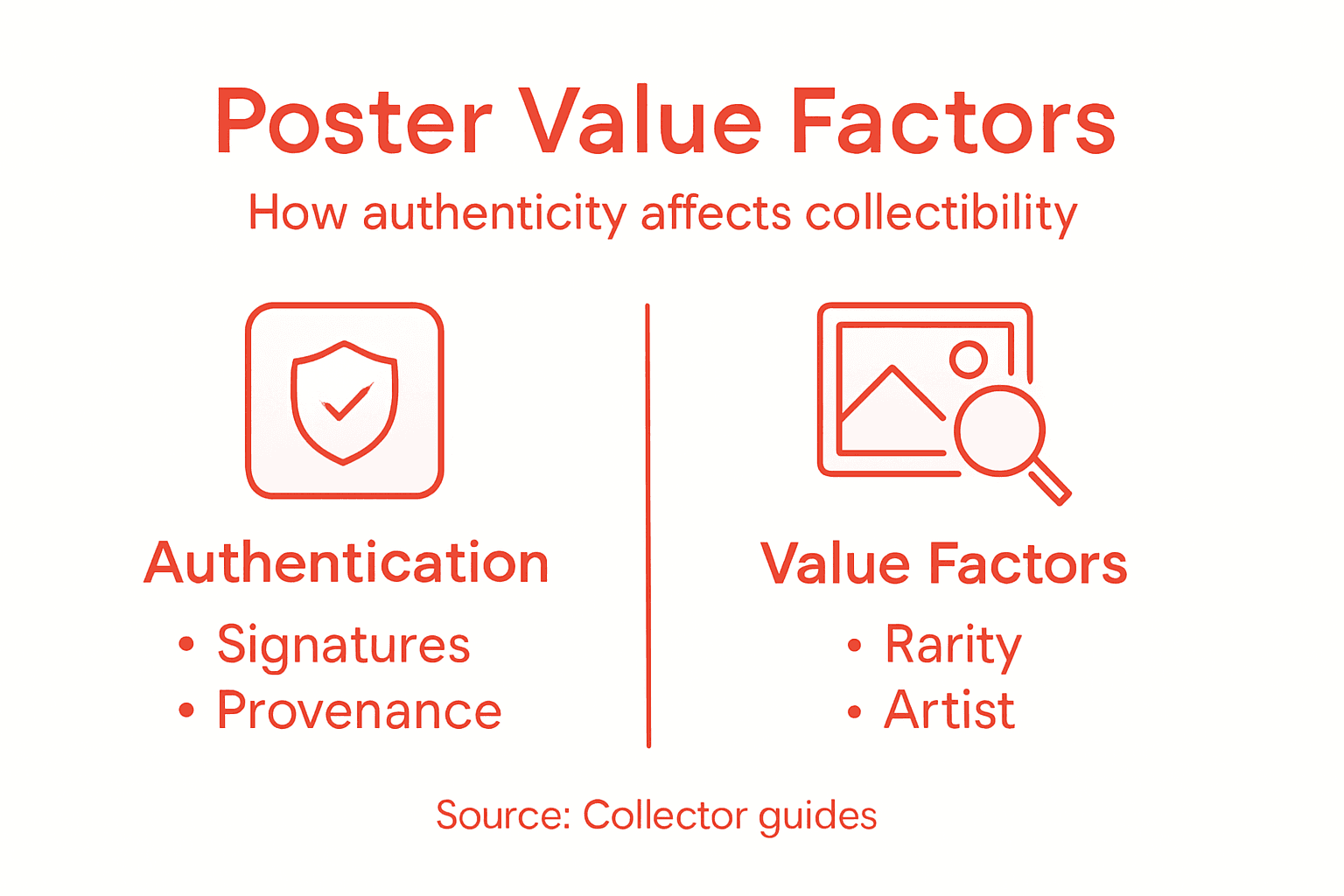 Poster Value Factors

How authenticity affects collectibility

Authentication

• Signatures
• Provenance

Value Factors

• Rarity
• Artist

Source: Collector guides